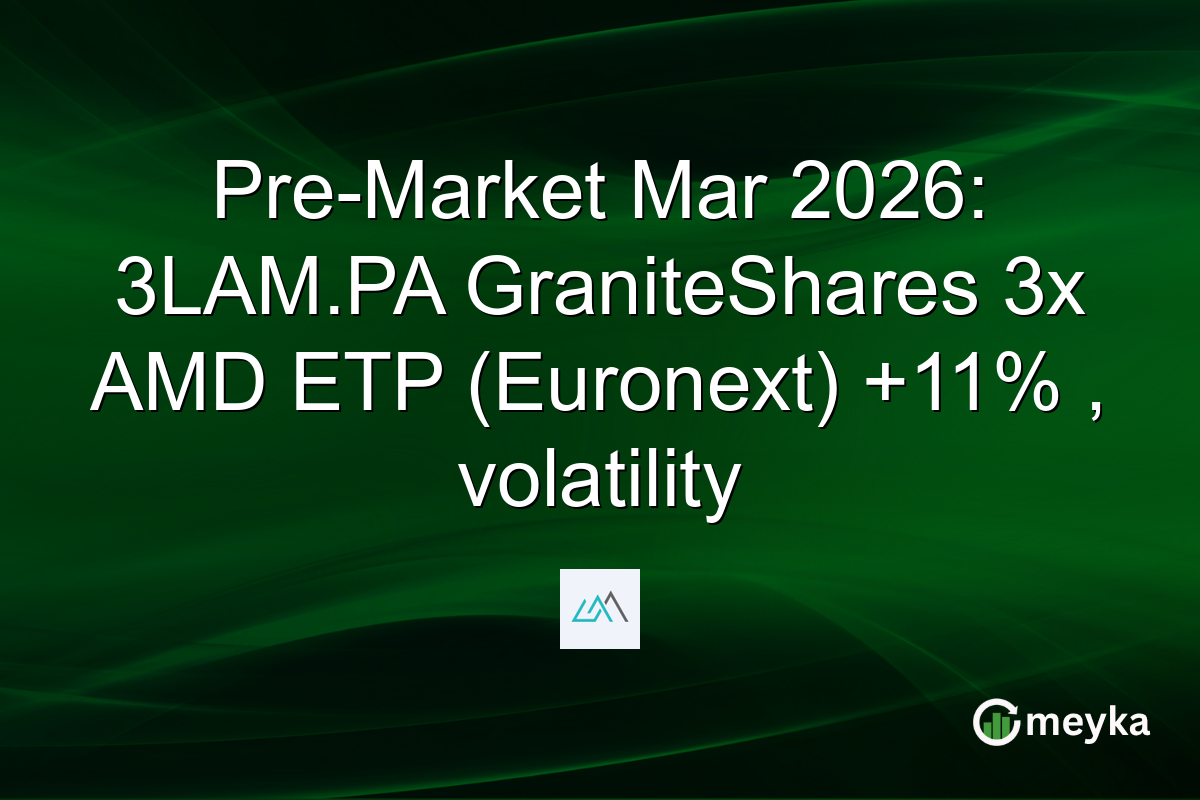 Pre-Market Mar 2026: 3LAM.PA GraniteShares 3x AMD ETP (Euronext) +11% , volatility

meyka